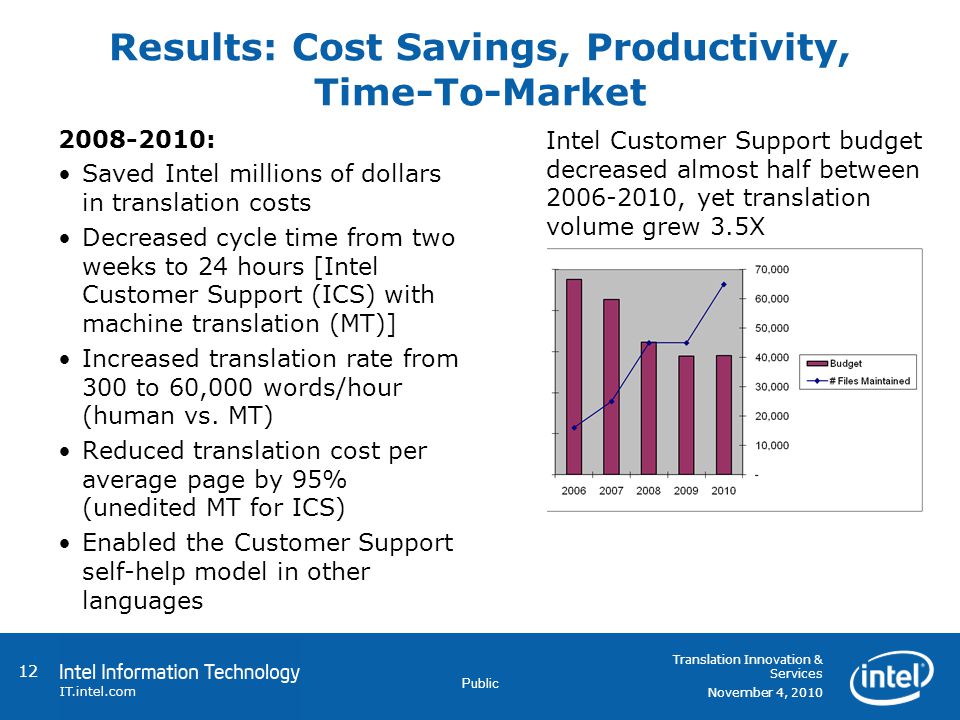 Results: Cost Savings, Productivity, Time-To-Market

2008-2010:

• Saved Intel millions of dollars in translation costs

• Decreased cycle time from two weeks to 24 hours [Intel Customer Support (ICS) with machine translation (MT)]

• Increased translation rate from 300 to 60,000 words/hour (human vs. MT)

• Reduced translation cost per average page by 95% (unedited MT for ICS)

• Enabled the Customer Support self-help model in other languages

Intel Customer Support budget decreased almost half between 2006-2010, yet translation volume grew 3.5X

70,000
60,000
50,000
40,000
30,000
20,000
10,000
-

2006 2007 2008 2009 2010

Budget
# Files Maintained

12 Intel Information Technology
IT.intel.com

Public

Translation Innovation & Services
November 4, 2010

intel